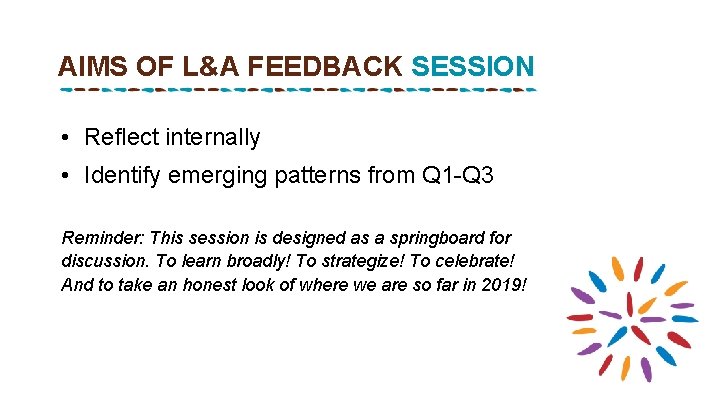 AIMS OF L&A FEEDBACK SESSION

• Reflect internally
• Identify emerging patterns from Q1-Q3

Reminder: This session is designed as a springboard for discussion. To learn broadly! To strategize! To celebrate! And to take an honest look of where we are so far in 2019!